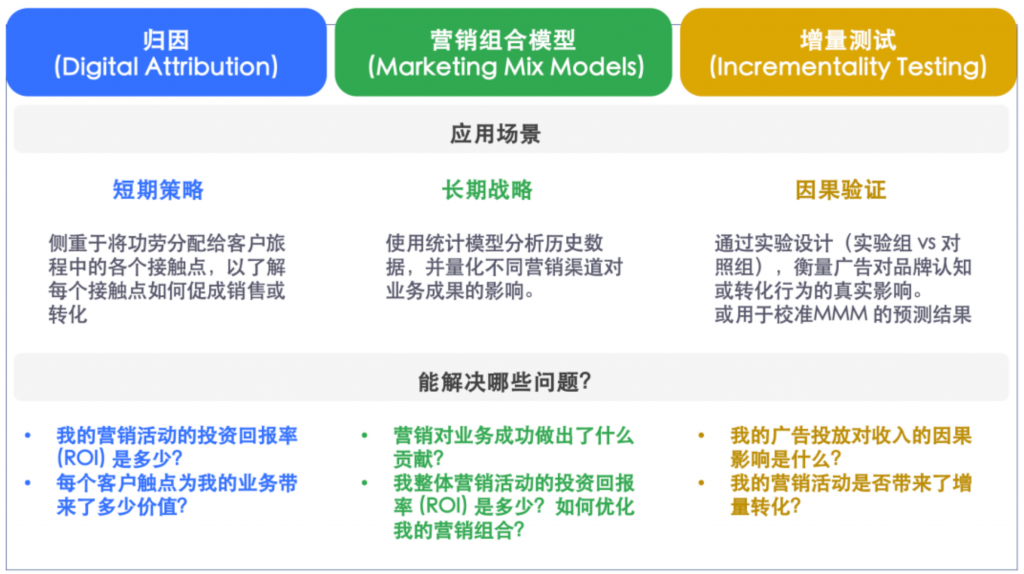 归因
(Digital Attribution)

营销组合模型
(Marketing Mix Models)

增量测试
(Incrementality Testing)

应用场景

短期策略

侧重于将功劳分配给客户旅程中的各个接触点，以了解每个接触点如何促成销售或转化

长期战略

使用统计模型分析历史数据，并量化不同营销渠道对业务成果的影响。

因果验证

通过实验设计（实验组 vs 对照组），衡量广告对品牌认知或转化行为的真实影响。
或用于校准MMM 的预测结果

能解决哪些问题？

• 我的营销活动的投资回报率 (ROI) 是多少？
• 每个客户触点为我的业务带来了多少价值？

• 营销对业务成功做出了什么贡献？
• 我整体营销活动的投资回报率 (ROI) 是多少？如何优化我的营销组合？

• 我的广告投放对收入的因果影响是什么？
• 我的营销活动是否带来了增量转化？